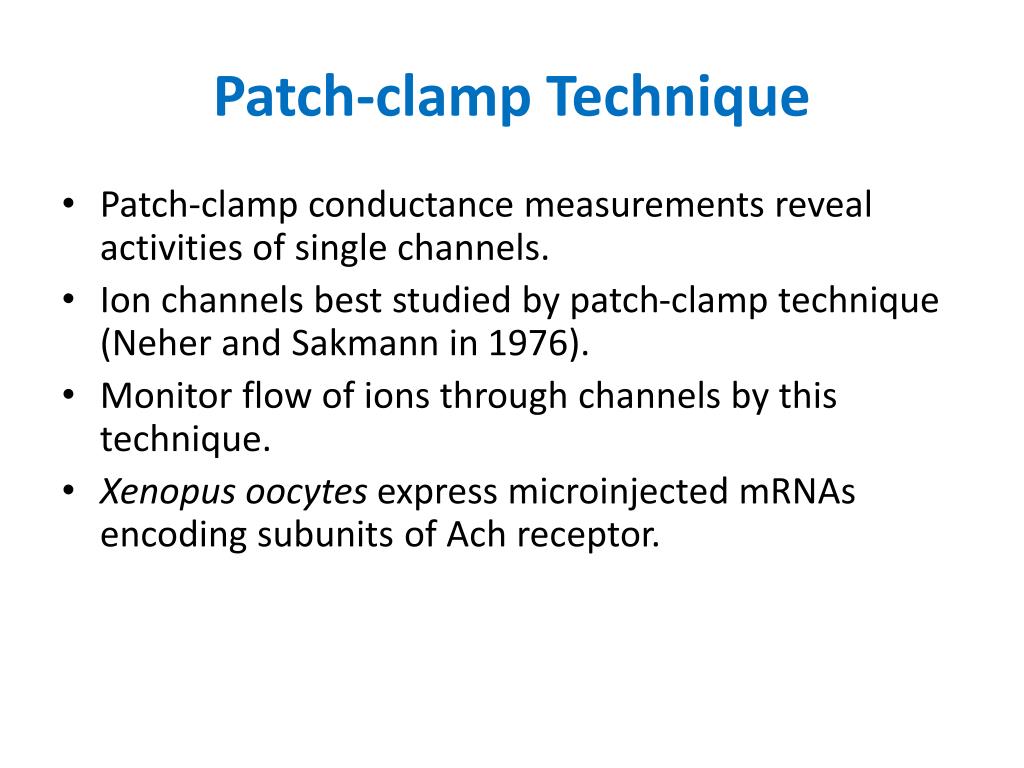 Patch-clamp Technique

• Patch-clamp conductance measurements reveal activities of single channels.
• Ion channels best studied by patch-clamp technique (Neher and Sakmann in 1976).
• Monitor flow of ions through channels by this technique.
• Xenopus oocytes express microinjected mRNAs encoding subunits of Ach receptor.